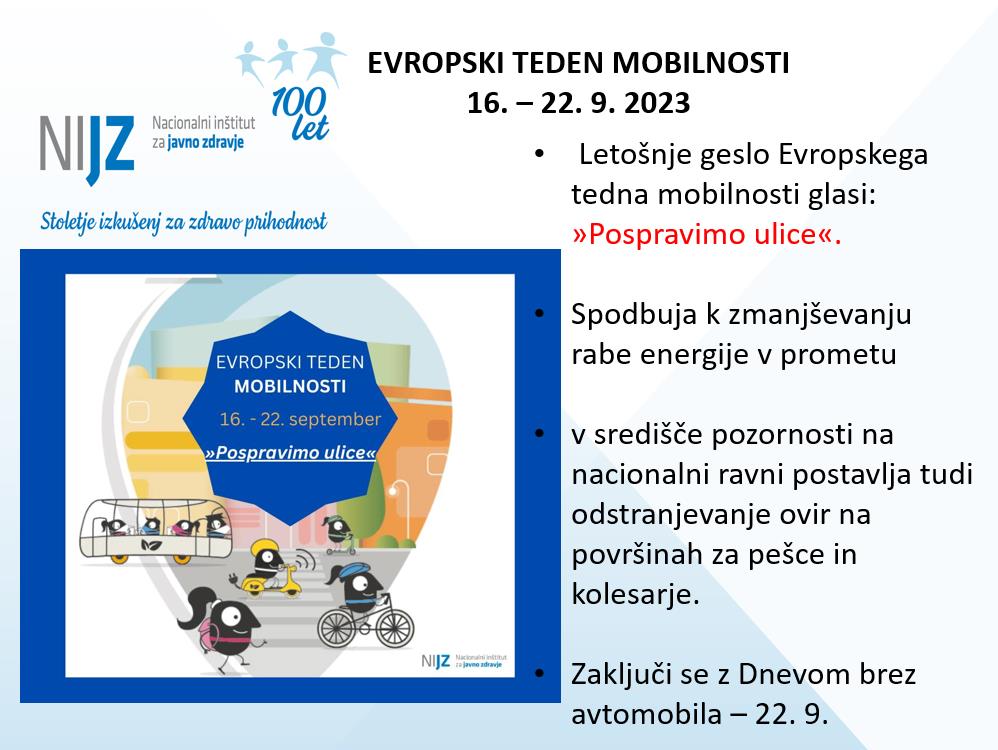 100 let

NIJZ Nacionalni inštitut za javno zdravje

Stoletje izkušenj za zdravo prihodnost

EVROPSKI TEDEN MOBILNOSTI
16. – 22. 9. 2023

EVROPSKI TEDEN MOBILNOSTI
16. - 22. september
»Pospravimo ulice«

NIJZ Nacionalni inštitut za javno zdravje

• Letošnje geslo Evropskega tedna mobilnosti glasi: »Pospravimo ulice«.

• Spodbuja k zmanjševanju rabe energije v prometu

• v središče pozornosti na nacionalni ravni postavlja tudi odstranjevanje ovir na površinah za pešce in kolesarje.

• Zaključi se z Dnevom brez avtomobila – 22. 9.